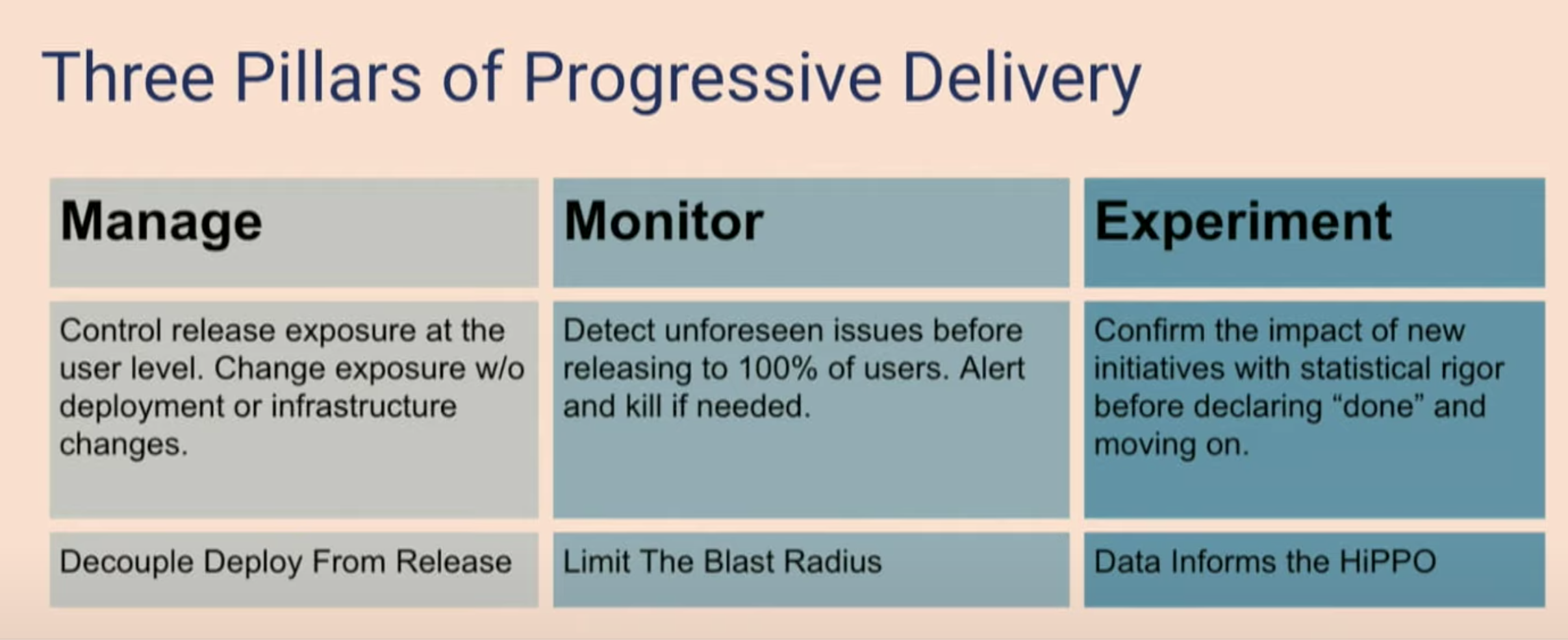 Three Pillars of Progressive Delivery

| Manage | Monitor | Experiment |
|---|---|---|
| Control release exposure at the user level. Change exposure w/o deployment or infrastructure changes. | Detect unforeseen issues before releasing to 100% of users. Alert and kill if needed. | Confirm the impact of new initiatives with statistical rigor before declaring “done” and moving on. |
| Decouple Deploy From Release | Limit The Blast Radius | Data Informs the HiPPO |